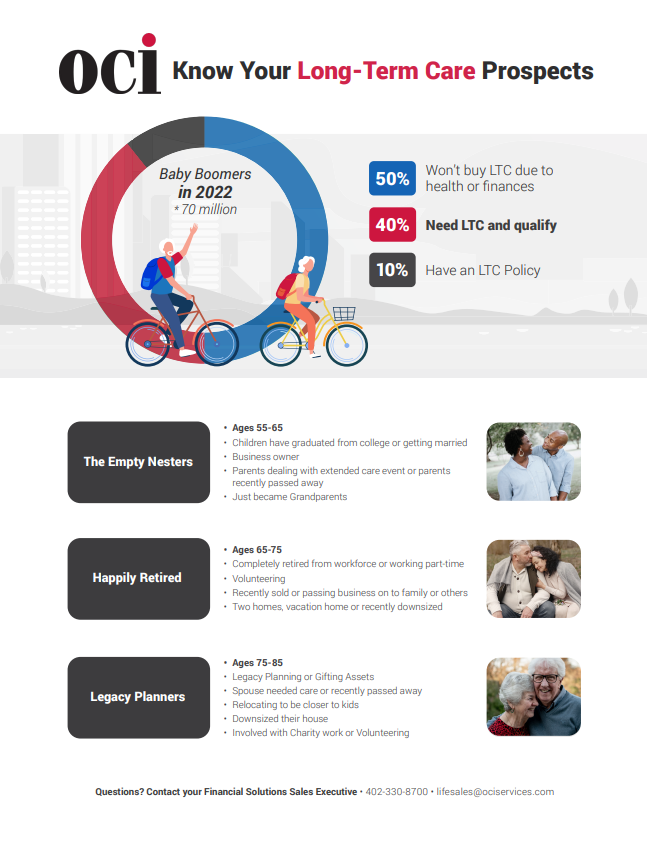 oci Know Your Long-Term Care Prospects

Baby Boomers in 2022
* 70 million

50% Won't buy LTC due to health or finances

40% Need LTC and qualify

10% Have an LTC Policy

The Empty Nesters

• Ages 55-65
• Children have graduated from college or getting married
• Business owner
• Parents dealing with extended care event or parents recently passed away
• Just became Grandparents

Happily Retired

• Ages 65-75
• Completely retired from workforce or working part-time
• Volunteering
• Recently sold or passing business on to family or others
• Two homes, vacation home or recently downsized

Legacy Planners

• Ages 75-85
• Legacy Planning or Gifting Assets
• Spouse needed care or recently passed away
• Relocating to be closer to kids
• Downsized their house
• Involved with Charity work or Volunteering

Questions? Contact your Financial Solutions Sales Executive • 402-330-8700 • lifesales@ociservices.com